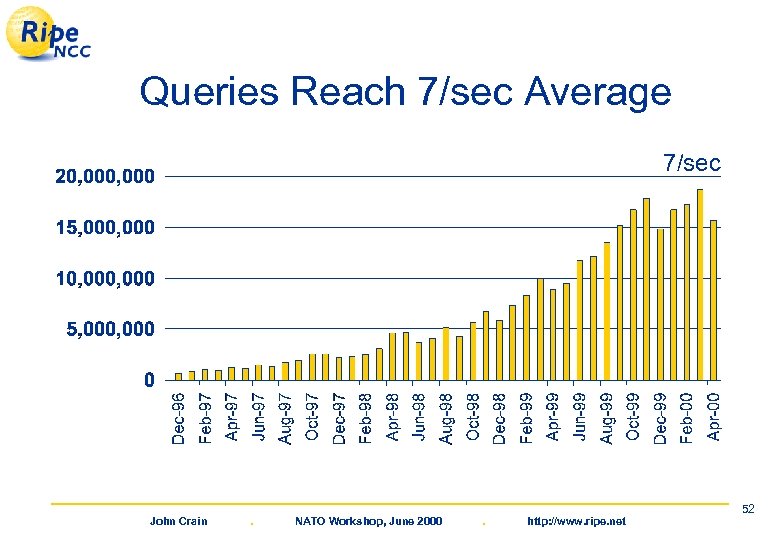 Ripe NCC

Queries Reach 7/sec Average

7/sec

20,000,000
15,000,000
10,000,000
5,000,000
0

Dec-96
Feb-97
Apr-97
Jun-97
Aug-97
Oct-97
Dec-97
Feb-98
Apr-98
Jun-98
Aug-98
Oct-98
Dec-98
Feb-99
Apr-99
Jun-99
Aug-99
Oct-99
Dec-99
Feb-00
Apr-00

52

John Crain . NATO Workshop, June 2000 . http://www.ripe.net